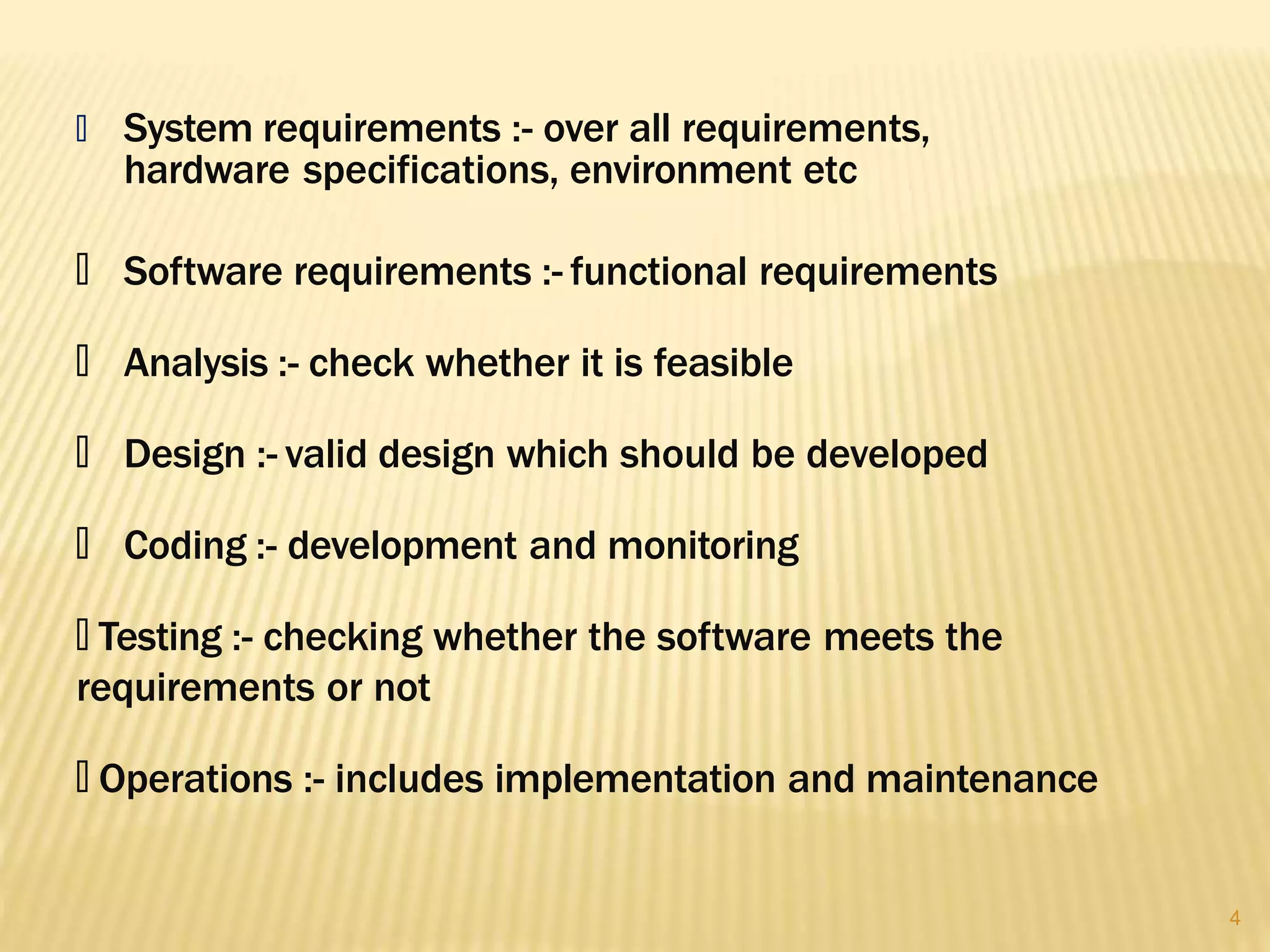 System requirements :- over all requirements, hardware specifications, environment etc

Software requirements :- functional requirements

Analysis :- check whether it is feasible

Design :- valid design which should be developed

Coding :- development and monitoring

Testing :- checking whether the software meets the requirements or not

Operations :- includes implementation and maintenance

4